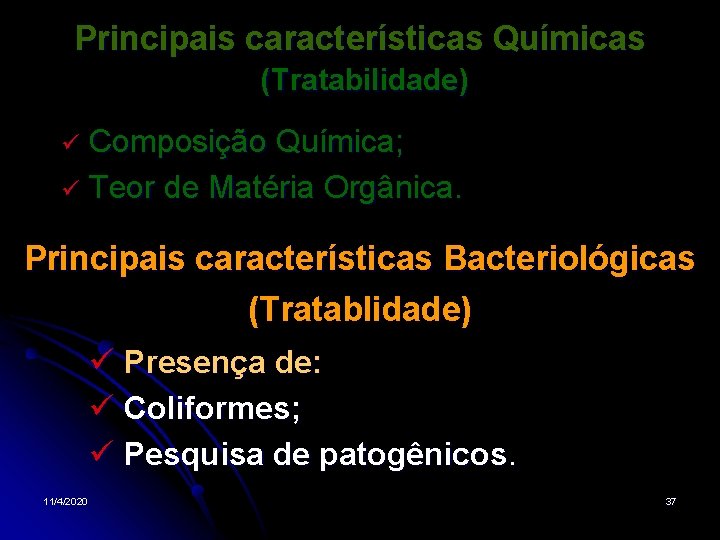 Principais características Químicas
(Tratabilidade)

✓ Composição Química;
✓ Teor de Matéria Orgânica.

Principais características Bacteriológicas
(Tratablidade)

✓ Presença de:
✓ Coliformes;
✓ Pesquisa de patogênicos.

11/4/2020

37